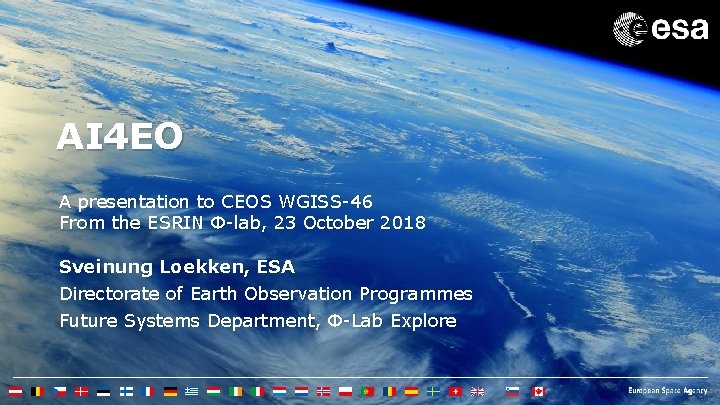 esa

AI4EO

A presentation to CEOS WGISS-46
From the ESRIN Φ-lab, 23 October 2018

Sveinung Loekken, ESA
Directorate of Earth Observation Programmes
Future Systems Department, Φ-Lab Explore

European Space Agency